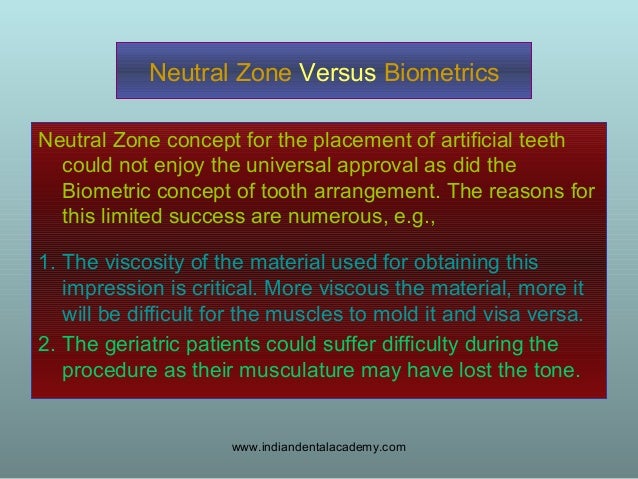 Neutral Zone Versus Biometrics

Neutral Zone concept for the placement of artificial teeth could not enjoy the universal approval as did the Biometric concept of tooth arrangement. The reasons for this limited success are numerous, e.g.,

1. The viscosity of the material used for obtaining this impression is critical. More viscous the material, more it will be difficult for the muscles to mold it and visa versa.
2. The geriatric patients could suffer difficulty during the procedure as their musculature may have lost the tone.

www.indiandentalacademy.com